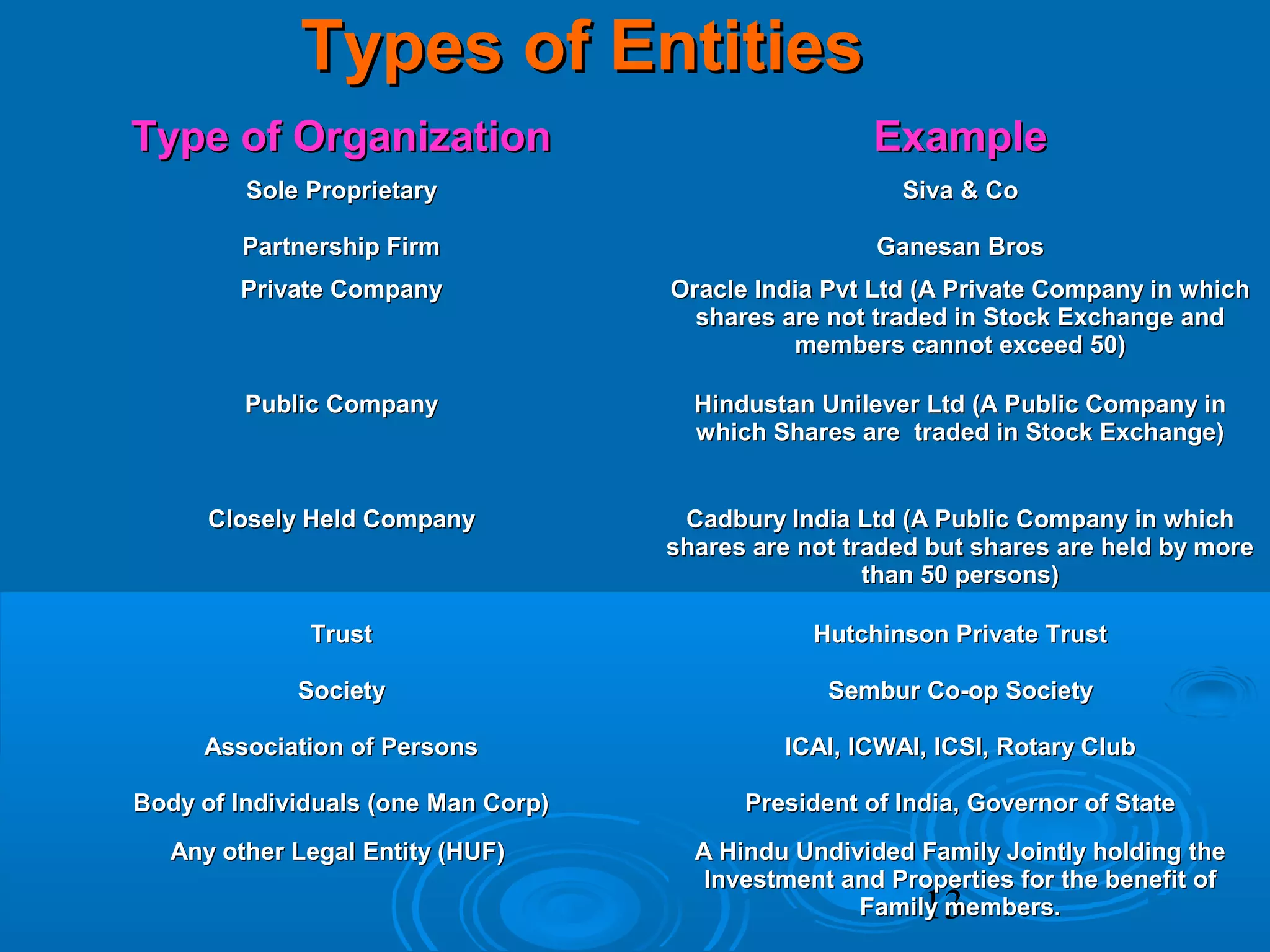 Types of Entities

| Type of Organization | Example |
|---|---|
| Sole Proprietary | Siva & Co |
| Partnership Firm | Ganesan Bros |
| Private Company | Oracle India Pvt Ltd (A Private Company in which shares are not traded in Stock Exchange and members cannot exceed 50) |
| Public Company | Hindustan Unilever Ltd (A Public Company in which Shares are traded in Stock Exchange) |
| Closely Held Company | Cadbury India Ltd (A Public Company in which shares are not traded but shares are held by more than 50 persons) |
| Trust | Hutchinson Private Trust |
| Society | Sembur Co-op Society |
| Association of Persons | ICAI, ICWAI, ICSI, Rotary Club |
| Body of Individuals (one Man Corp) | President of India, Governor of State |
| Any other Legal Entity (HUF) | A Hindu Undivided Family Jointly holding the Investment and Properties for the benefit of Family members. |

12